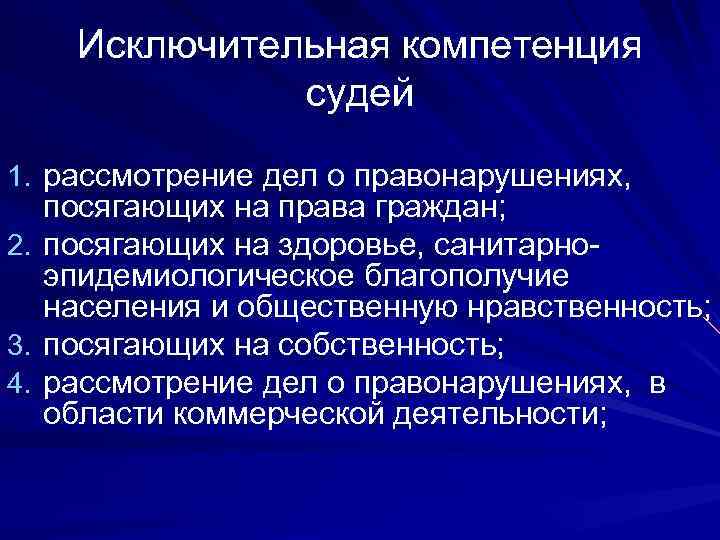 Исключительная компетенция судей

1. рассмотрение дел о правонарушениях, посягающих на права граждан;
2. посягающих на здоровье, санитарно-эпидемиологическое благополучие населения и общественную нравственность;
3. посягающих на собственность;
4. рассмотрение дел о правонарушениях, в области коммерческой деятельности;